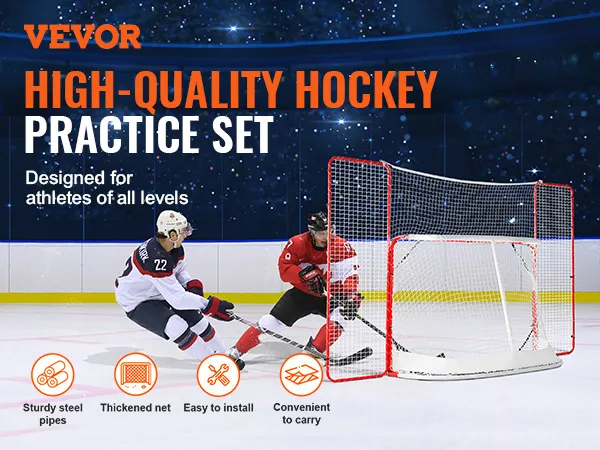 VEVOR

HIGH-QUALITY HOCKEY PRACTICE SET

Designed for athletes of all levels

22

Sturdy steel pipes

Thickened net

Easy to install

Convenient to carry